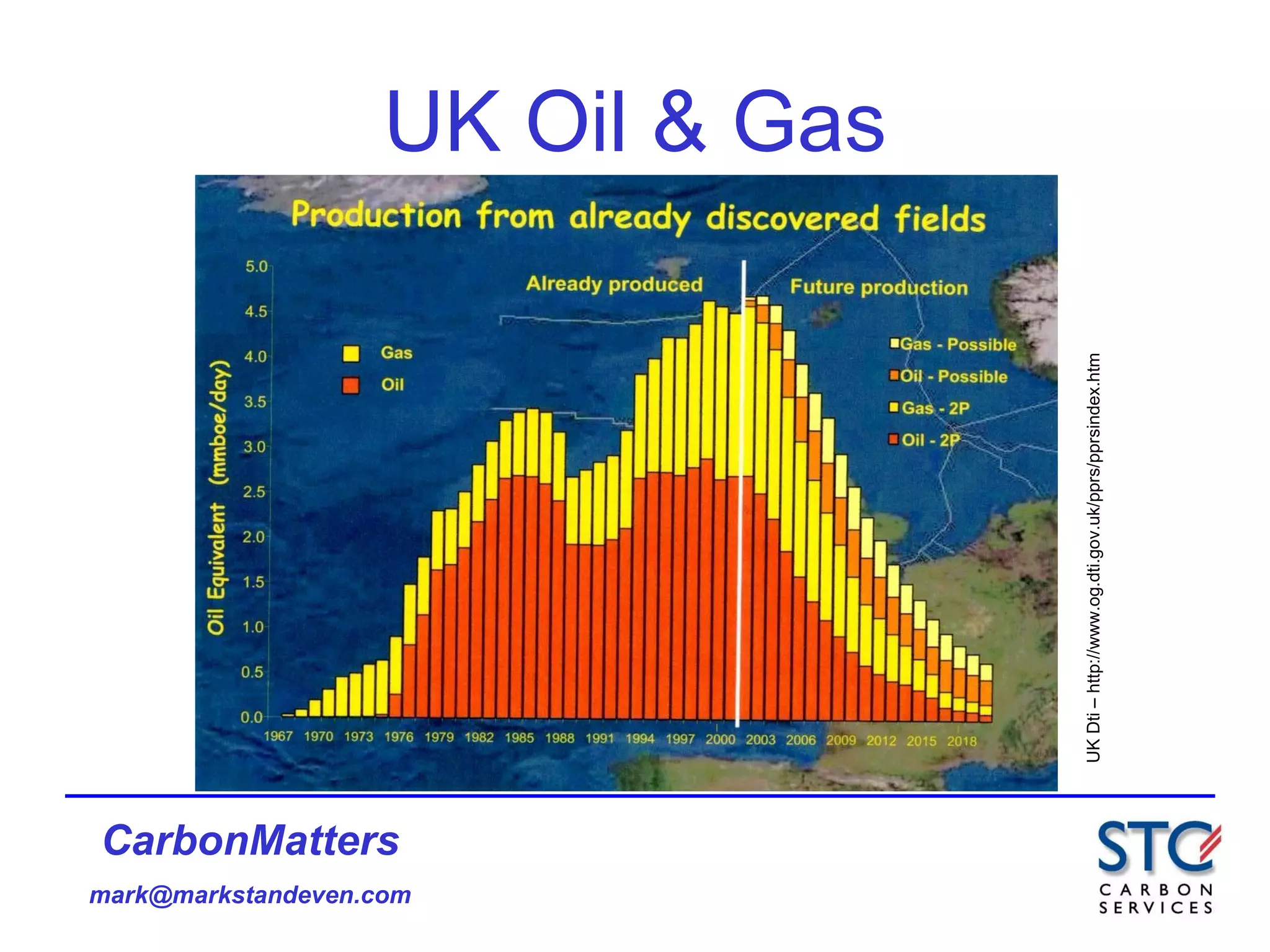 UK Oil & Gas

Production from already discovered fields

Already produced

Future production

Gas

Oil

Gas - Possible

Oil - Possible

Gas - 2P

Oil - 2P

Oil Equivalent (mmboe/day)

5.0
4.5
4.0
3.5
3.0
2.5
2.0
1.5
1.0
0.5
0.0

1967 1970 1973 1976 1979 1982 1985 1988 1991 1994 1997 2000 2003 2006 2009 2012 2015 2018

UK Dti – http://www.og.dti.gov.uk/pprs/pprsindex.htm

CarbonMatters

mark@markstandeven.com

STC
CARBON
SERVICES